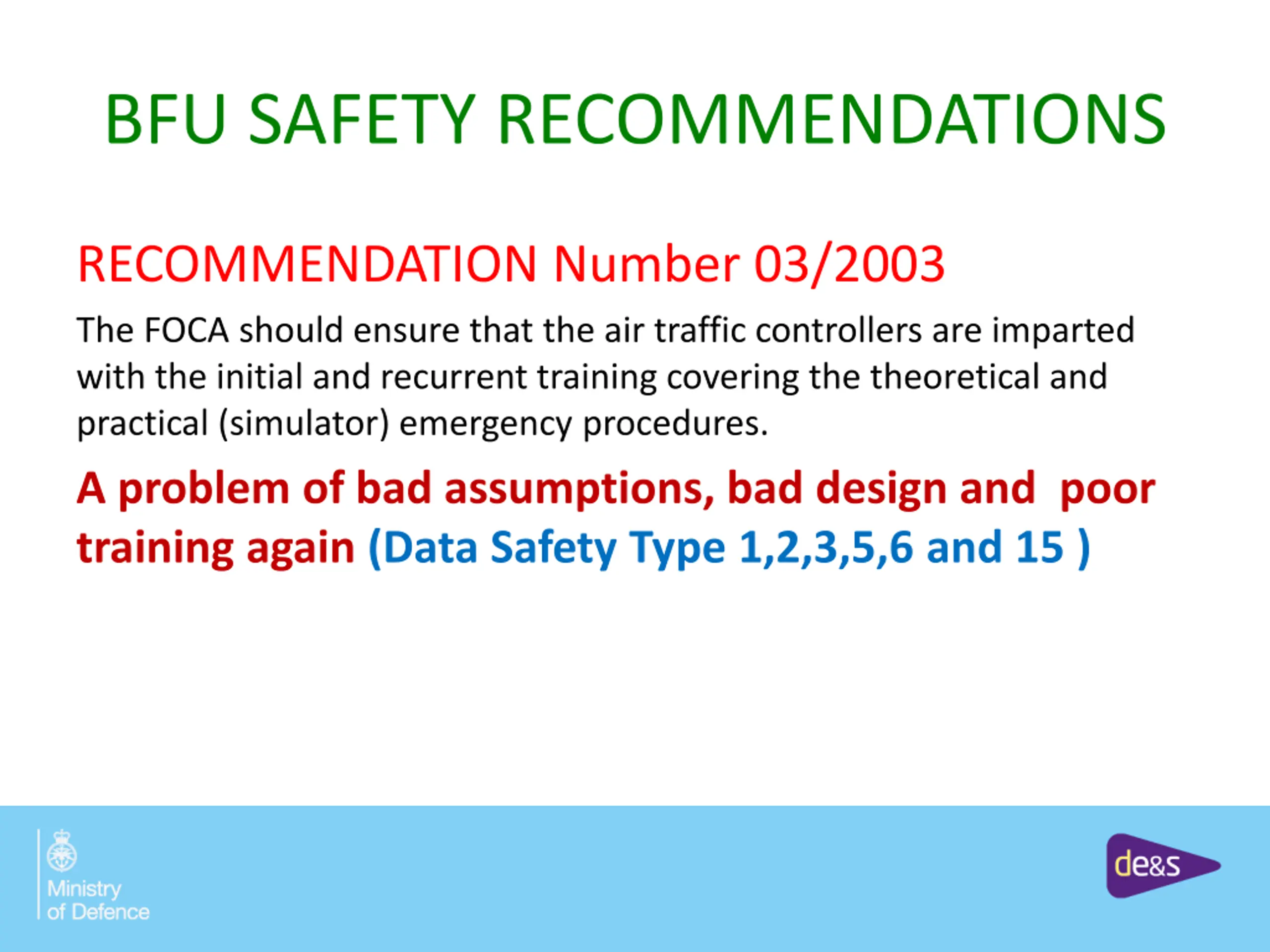 BFU SAFETY RECOMMENDATIONS

RECOMMENDATION Number 03/2003

The FOCA should ensure that the air traffic controllers are imparted with the initial and recurrent training covering the theoretical and practical (simulator) emergency procedures.

A problem of bad assumptions, bad design and poor training again (Data Safety Type 1,2,3,5,6 and 15 )

Ministry of Defence

de&s